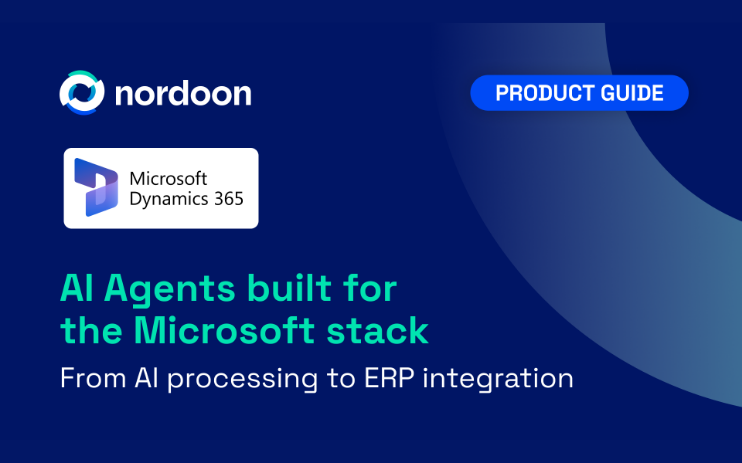 nordoon

PRODUCT GUIDE

Microsoft Dynamics 365

AI Agents built for the Microsoft stack

From AI processing to ERP integration